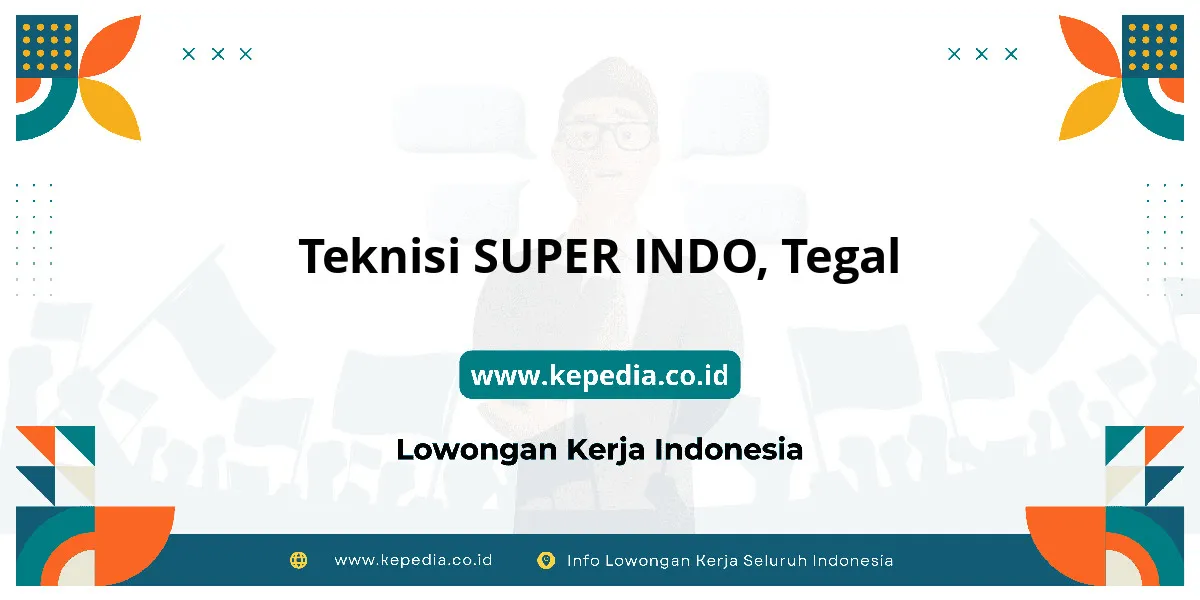 Teknisi SUPER INDO, Tegal

www.kepedia.co.id

Lowongan Kerja Indonesia

www.kepedia.co.id

Info Lowongan Kerja Seluruh Indonesia